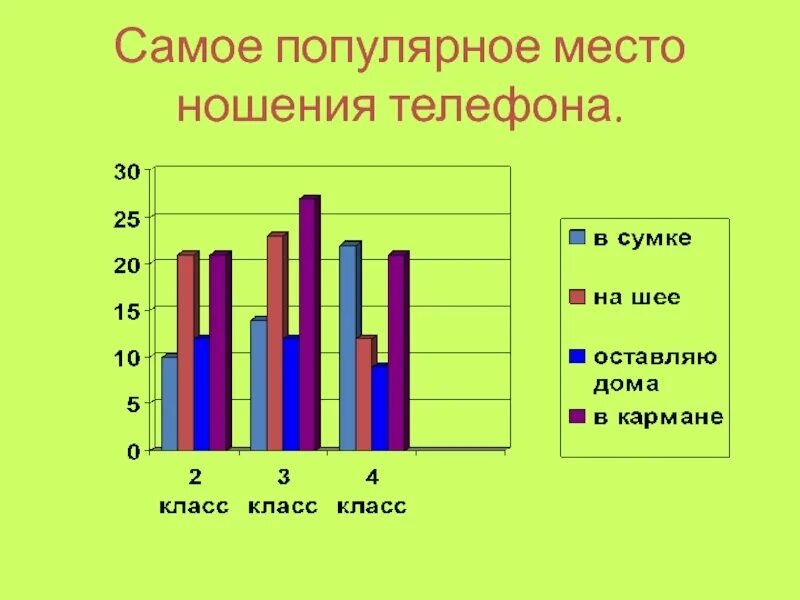 Самое популярное место ношения телефона.

30
25
20
15
10
5
0

2 класс
3 класс
4 класс

в сумке
на шее
оставляю дома
в кармане